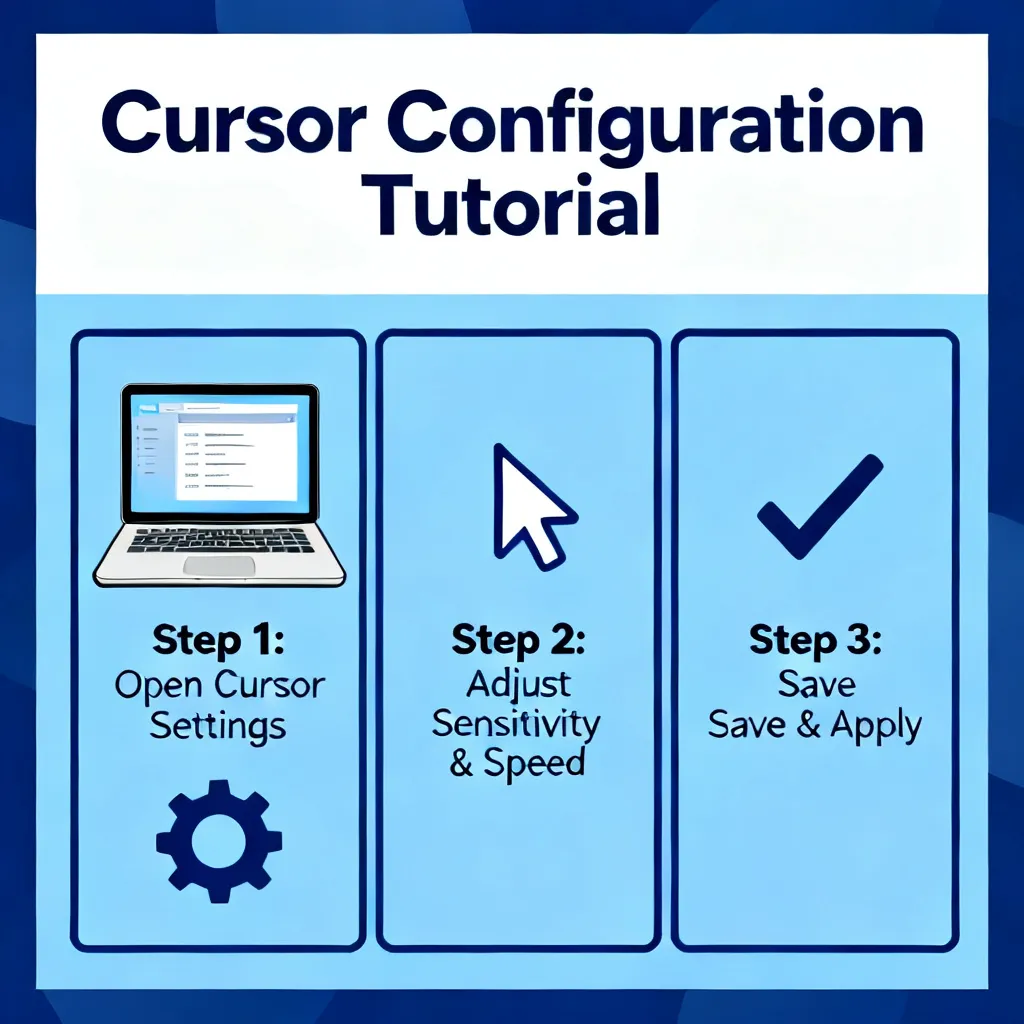 Cursor Configuration Tutorial

Step 1:
Open Cursor Settings

Step 2:
Adjust Sensitivity & Speed

Step 3:
Save
Save & Apply